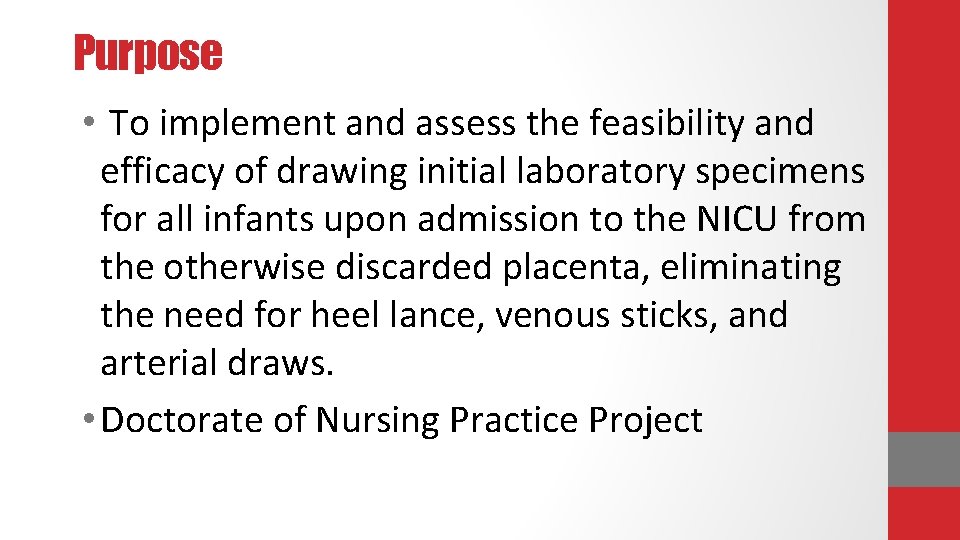 Purpose

• To implement and assess the feasibility and efficacy of drawing initial laboratory specimens for all infants upon admission to the NICU from the otherwise discarded placenta, eliminating the need for heel lance, venous sticks, and arterial draws.

• Doctorate of Nursing Practice Project